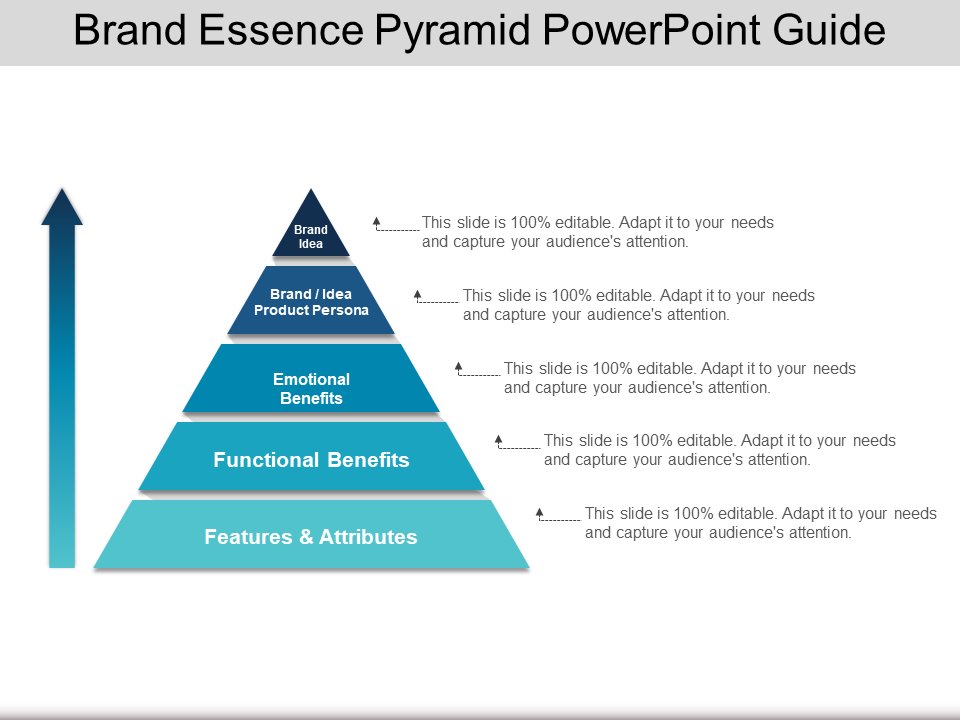 Brand Essence Pyramid PowerPoint Guide

Brand Idea

This slide is 100% editable. Adapt it to your needs and capture your audience's attention.

Brand / Idea Product Persona

This slide is 100% editable. Adapt it to your needs and capture your audience's attention.

Emotional Benefits

This slide is 100% editable. Adapt it to your needs and capture your audience's attention.

Functional Benefits

This slide is 100% editable. Adapt it to your needs and capture your audience's attention.

Features & Attributes

This slide is 100% editable. Adapt it to your needs and capture your audience's attention.